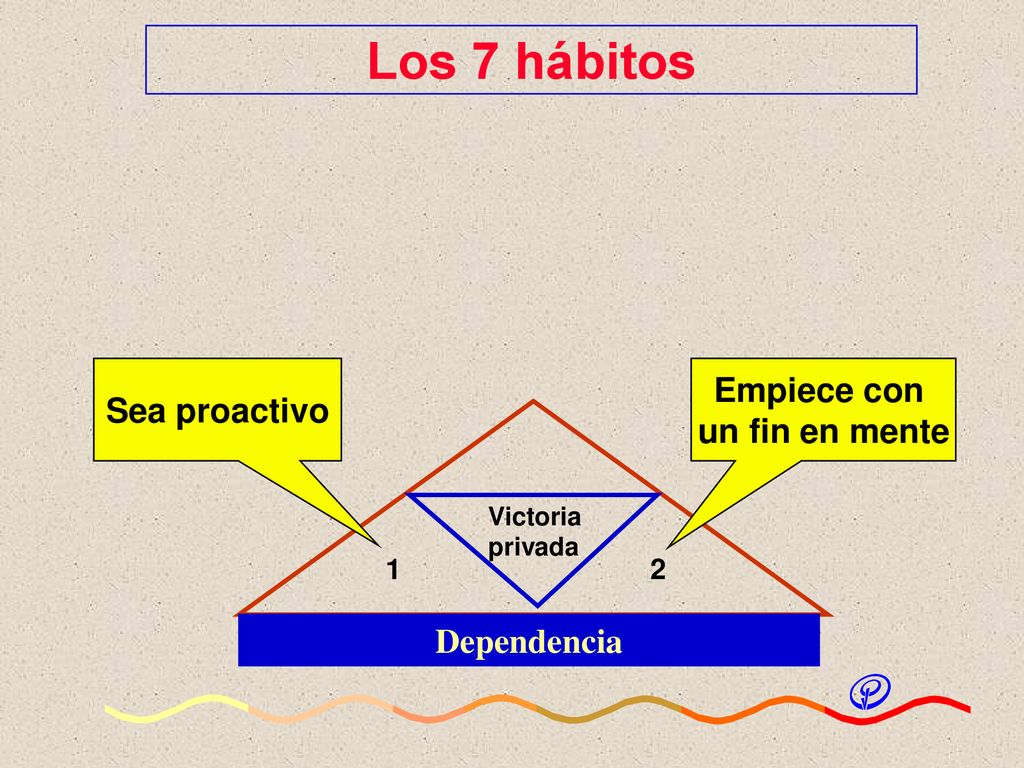 Los 7 hábitos

Sea proactivo

Empiece con un fin en mente

Victoria privada

1

2

Dependencia